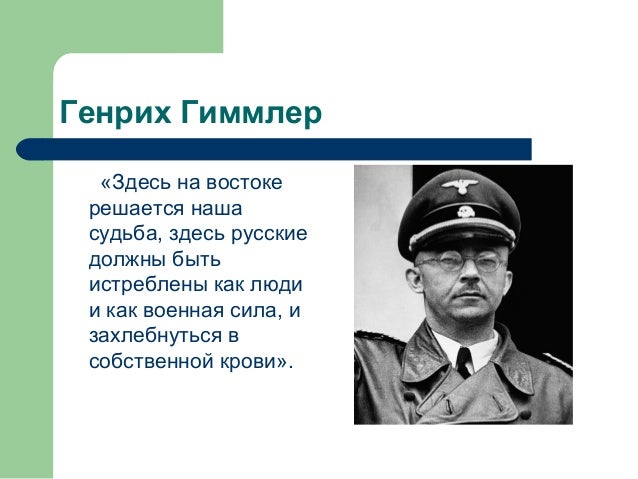 Генрих Гиммлер

«Здесь на востоке решается наша судьба, здесь русские должны быть истреблены как люди и как военная сила, и захлебнуться в собственной крови».